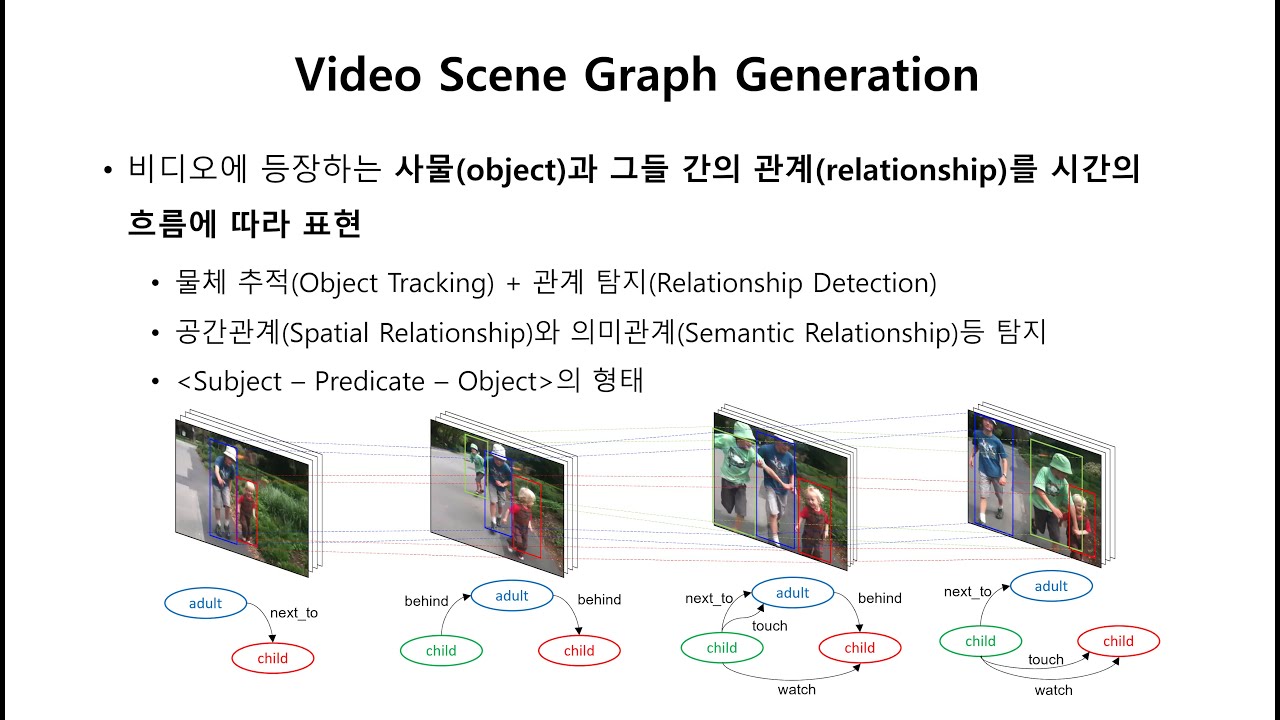 Video Scene Graph Generation

• 비디오에 등장하는 사물(object)과 그들 간의 관계(relationship)를 시간의 흐름에 따라 표현

• 물체 추적(Object Tracking) + 관계 탐지(Relationship Detection)
• 공간관계(Spatial Relationship)와 의미관계(Semantic Relationship)등 탐지
• <Subject – Predicate – Object>의 형태

adult
next_to
child

behind
adult
behind
child
child

next_to
adult
behind
touch
child
child
watch

next_to
adult
child
child
touch
watch